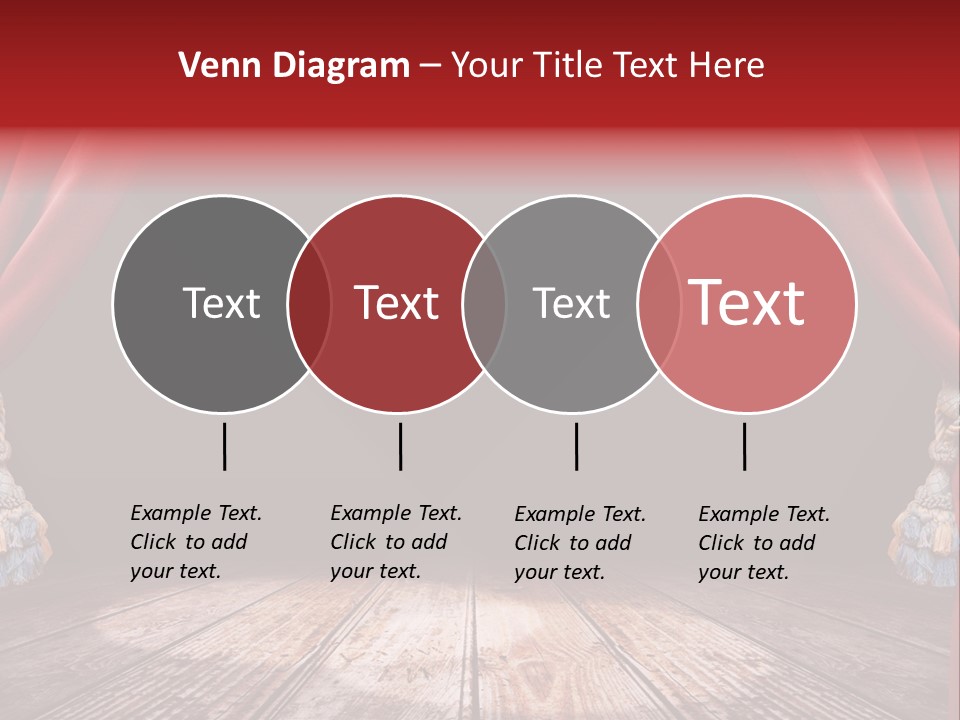 Venn Diagram – Your Title Text Here

Text

Text

Text

Text

Example Text. Click to add your text.

Example Text. Click to add your text.

Example Text. Click to add your text.

Example Text. Click to add your text.